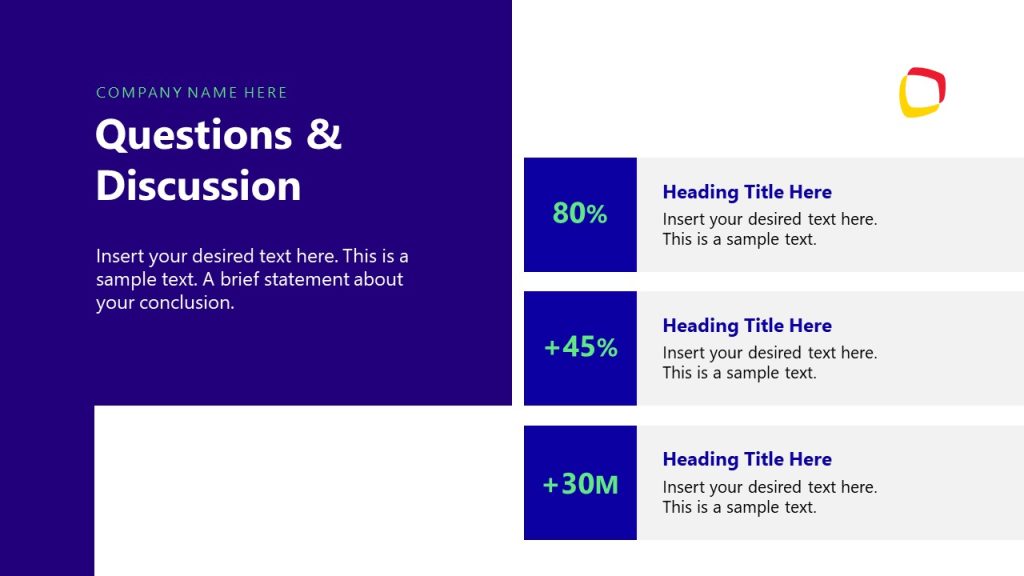 COMPANY NAME HERE

Questions & Discussion

Insert your desired text here. This is a sample text. A brief statement about your conclusion.

80%

Heading Title Here

Insert your desired text here. This is a sample text.

+45%

Heading Title Here

Insert your desired text here. This is a sample text.

+30M

Heading Title Here

Insert your desired text here. This is a sample text.